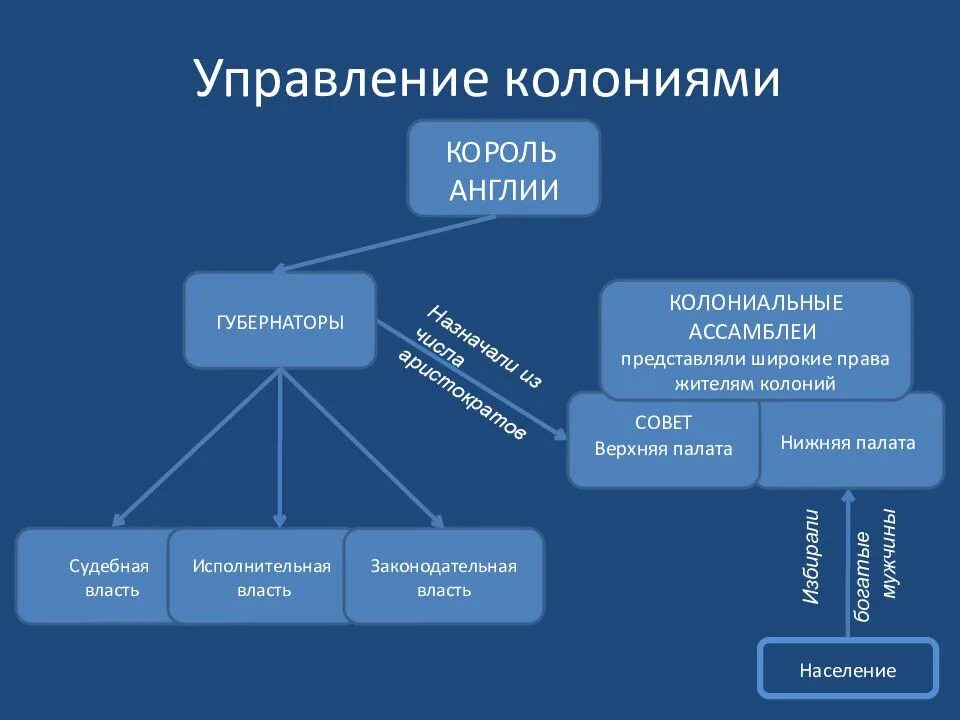 Управление колониями

КОРОЛЬ АНГЛИИ

ГУБЕРНАТОРЫ

Назначали из числа аристократов

КОЛОНИАЛЬНЫЕ АССАМБЛЕИ
представляли широкие права жителям колоний

СОВЕТ
Верхняя палата

Нижняя палата

Судебная власть

Исполнительная власть

Законодательная власть

Избирали

богатые мужчины

Население